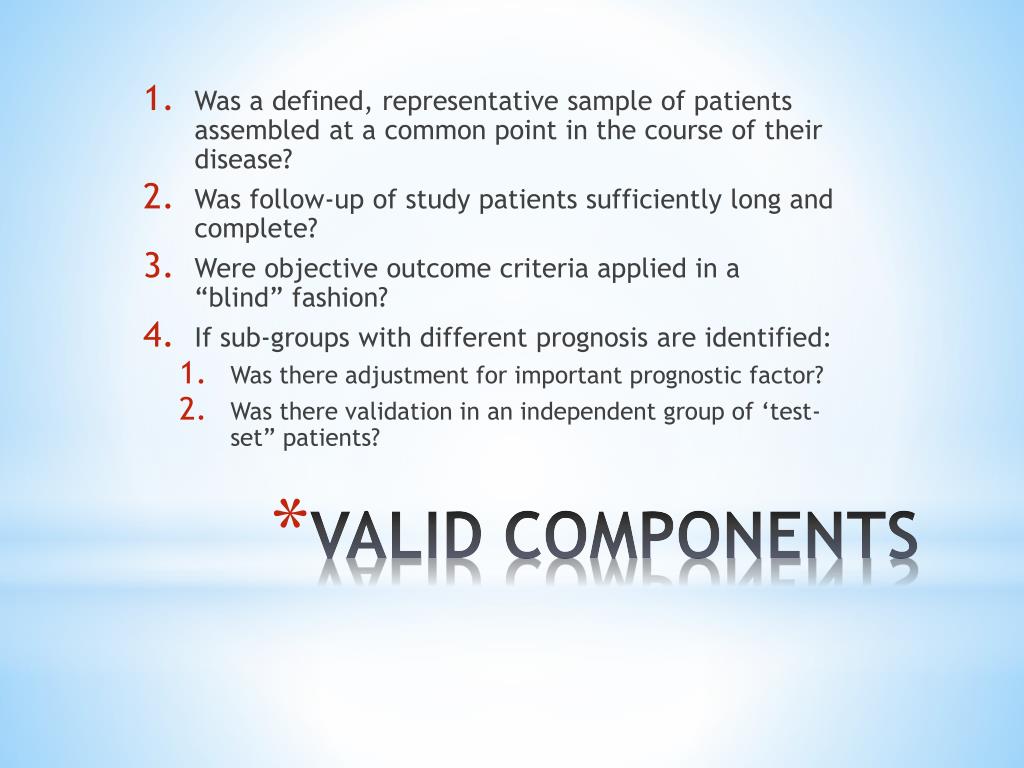 1. Was a defined, representative sample of patients assembled at a common point in the course of their disease?
2. Was follow-up of study patients sufficiently long and complete?
3. Were objective outcome criteria applied in a “blind” fashion?
4. If sub-groups with different prognosis are identified:
1. Was there adjustment for important prognostic factor?
2. Was there validation in an independent group of ‘test-set” patients?

*VALID COMPONENTS